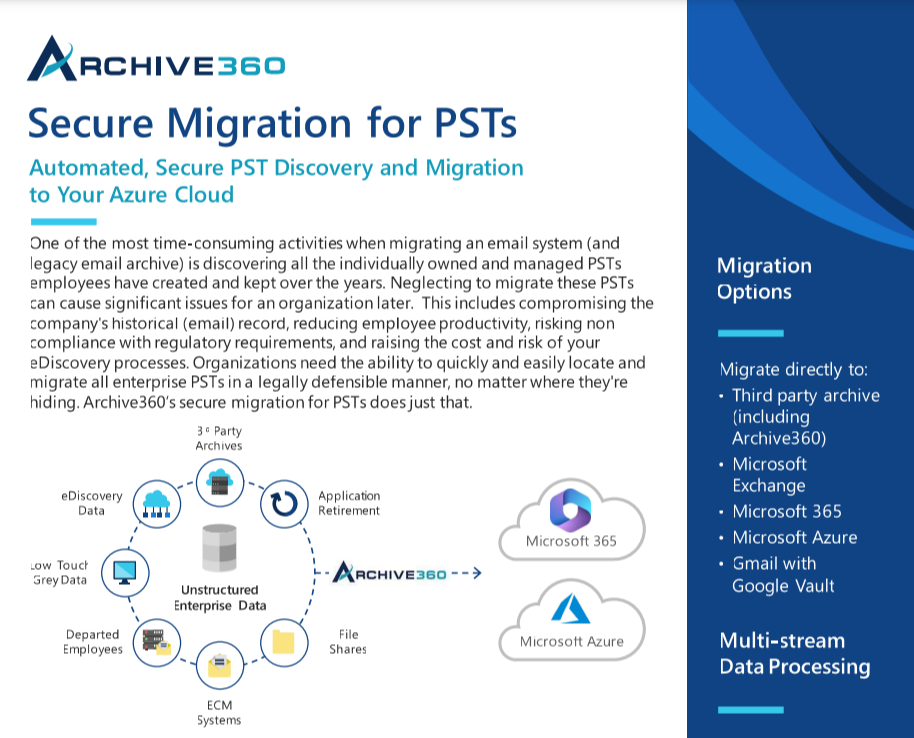 ARCHIVE360

Secure Migration for PSTs

Automated, Secure PST Discovery and Migration to Your Azure Cloud

One of the most time-consuming activities when migrating an email system (and legacy email archive) is discovering all the individually owned and managed PSTs employees have created and kept over the years. Neglecting to migrate these PSTs can cause significant issues for an organization later. This includes compromising the company's historical (email) record, reducing employee productivity, risking non compliance with regulatory requirements, and raising the cost and risk of your eDiscovery processes. Organizations need the ability to quickly and easily locate and migrate all enterprise PSTs in a legally defensible manner, no matter where they're hiding. Archive360's secure migration for PSTs does just that.

3rd Party Archives

Application Retirement

File Shares

ECM Systems

Departed Employees

Low Touch Grey Data

eDiscovery Data

Unstructured Enterprise Data

ARCHIVE360

Microsoft 365

Microsoft Azure

Migration Options

Migrate directly to:
• Third party archive (including Archive360)
• Microsoft Exchange
• Microsoft 365
• Microsoft Azure
• Gmail with Google Vault

Multi-stream Data Processing